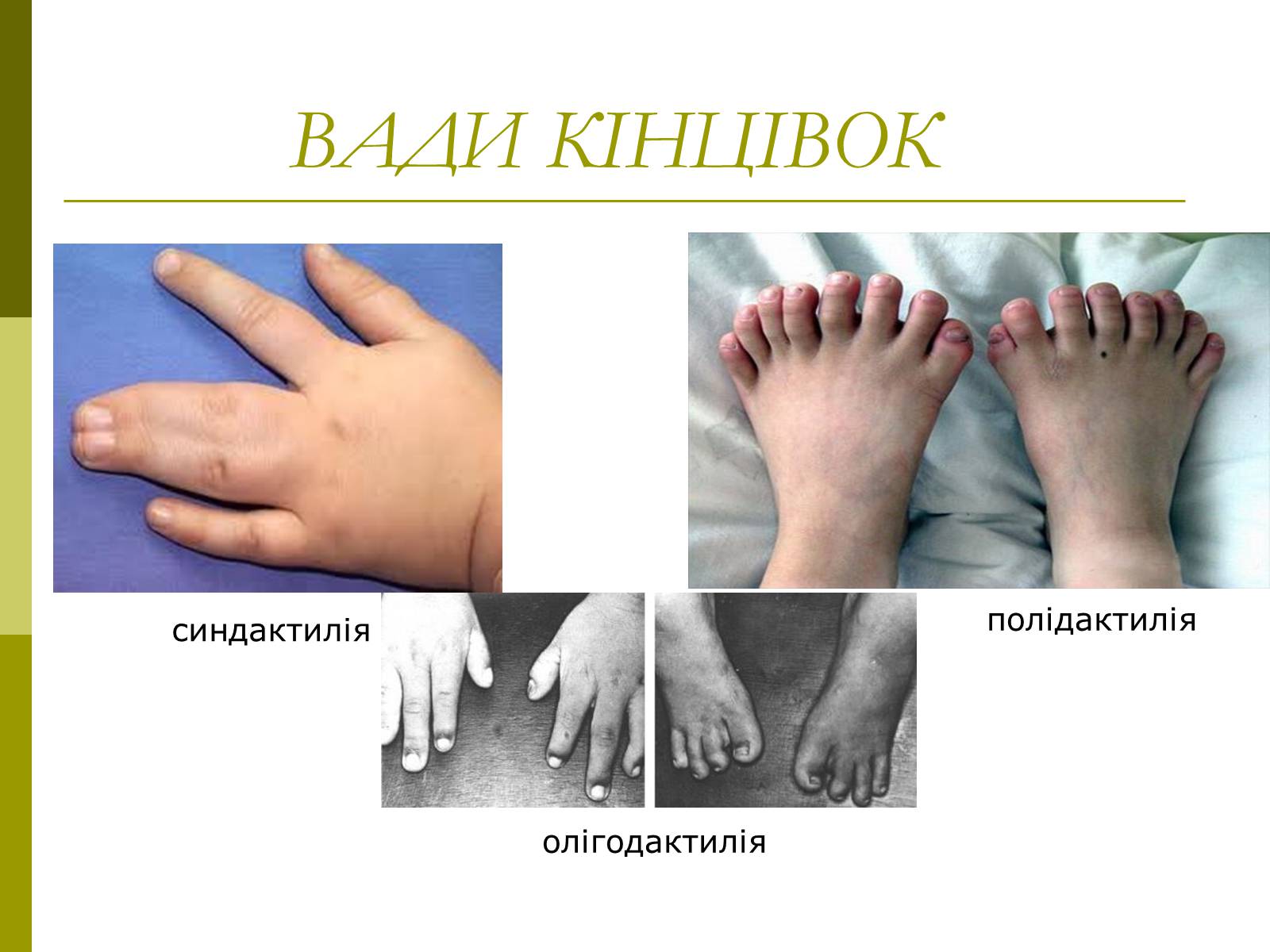 ВАДИ КІНЦІВОК

синдактилія

полідактилія

олігодактилія